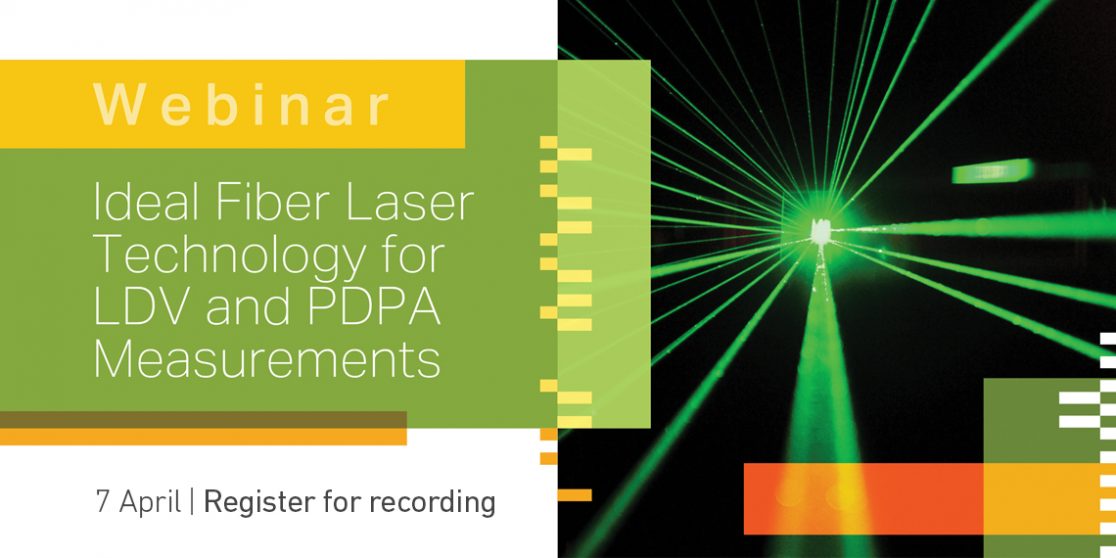 Webinar

Ideal Fiber Laser Technology for LDV and PDPA Measurements

7 April | Register for recording